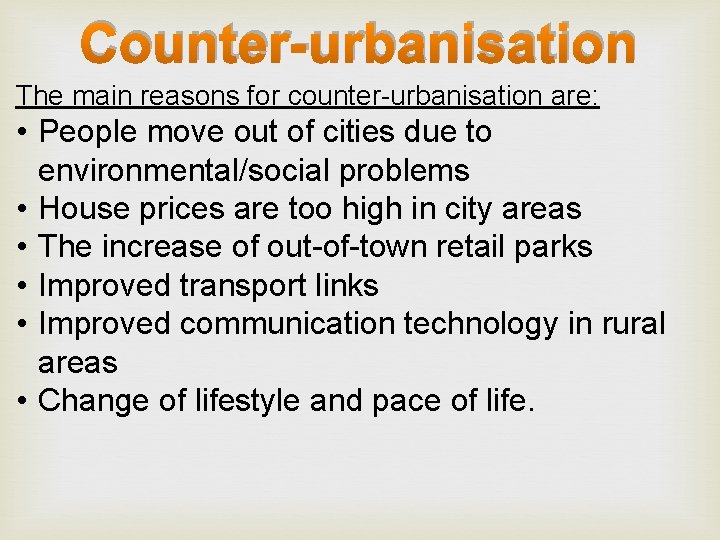 Counter-urbanisation

The main reasons for counter-urbanisation are:

• People move out of cities due to environmental/social problems
• House prices are too high in city areas
• The increase of out-of-town retail parks
• Improved transport links
• Improved communication technology in rural areas
• Change of lifestyle and pace of life.